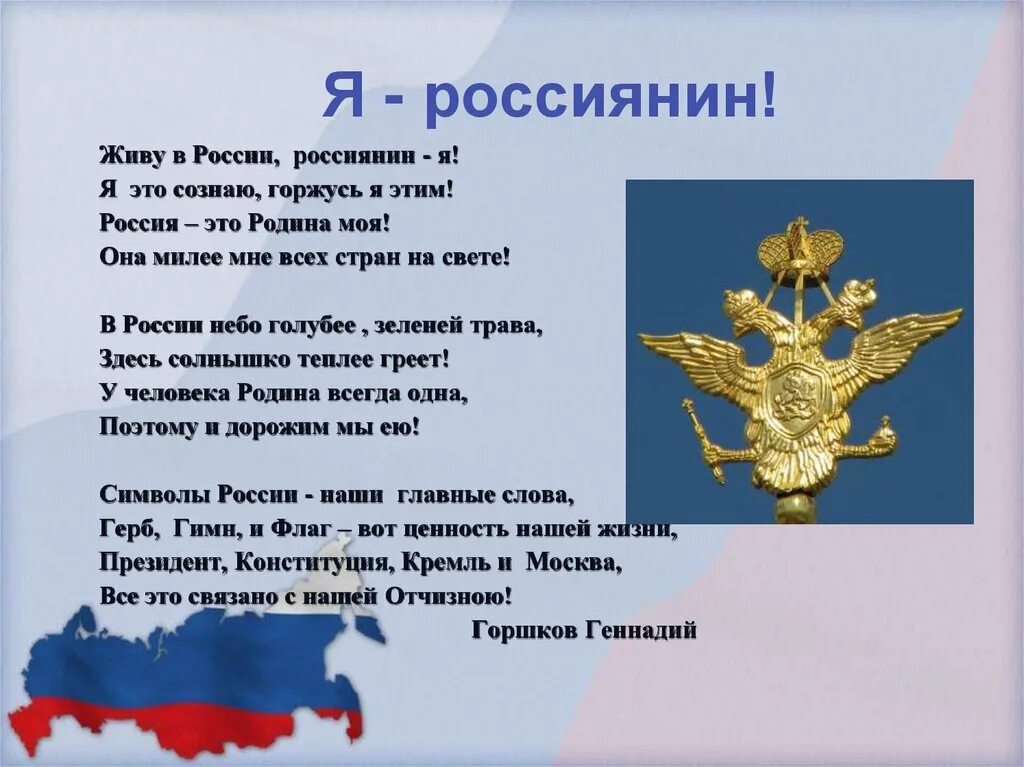 Я - россиянин!

Живу в России, россиянин - я!
Я это сознаю, горжусь я этим!
Россия – это Родина моя!
Она милее мне всех стран на свете!

В России небо голубее , зеленей трава,
Здесь солнышко теплее греет!
У человека Родина всегда одна,
Поэтому и дорожим мы ею!

Символы России - наши главные слова,
Герб, Гимн, и Флаг – вот ценность нашей жизни,
Президент, Конституция, Кремль и Москва,
Все это связано с нашей Отчизною!

Горшков Геннадий